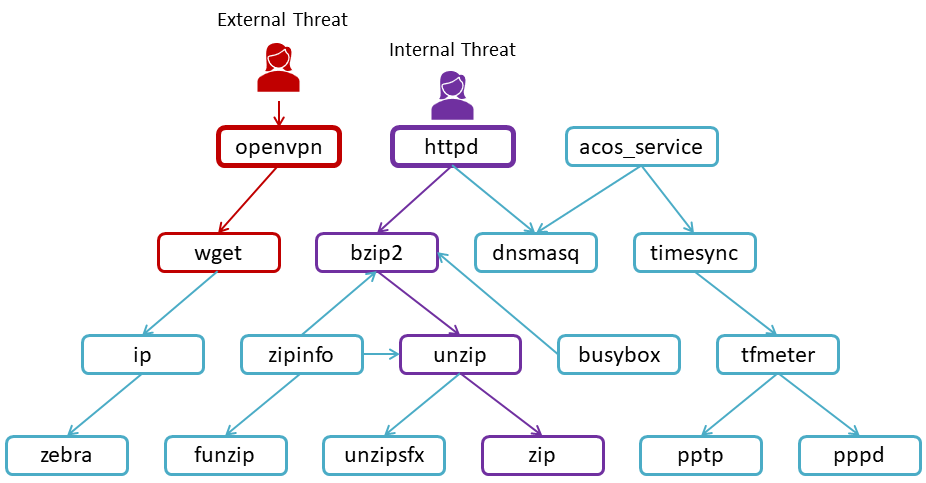 External Threat

Internal Threat

openvpn

httpd

acos_service

wget

bzip2

dnsmasq

timesync

ip

zipinfo

unzip

busybox

tfmeter

zebra

funzip

unzipsfx

zip

pptp

pppd